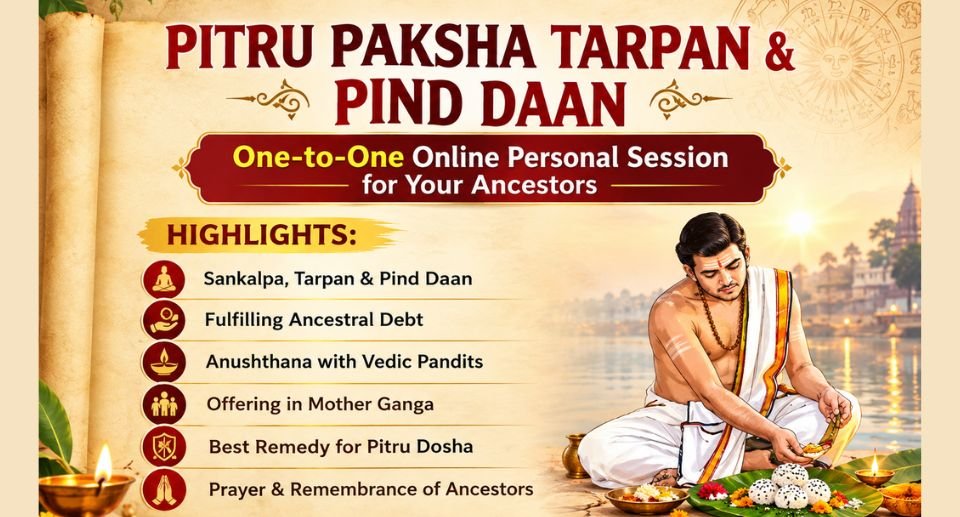 PITRU PAKSHA TARPAN & PIND DAAN

One-to-One Online Personal Session for Your Ancestors

HIGHLIGHTS:

Sankalpa, Tarpan & Pind Daan

Fulfilling Ancestral Debt

Anushthana with Vedic Pandits

Offering in Mother Ganga

Best Remedy for Pitru Dosha

Prayer & Remembrance of Ancestors